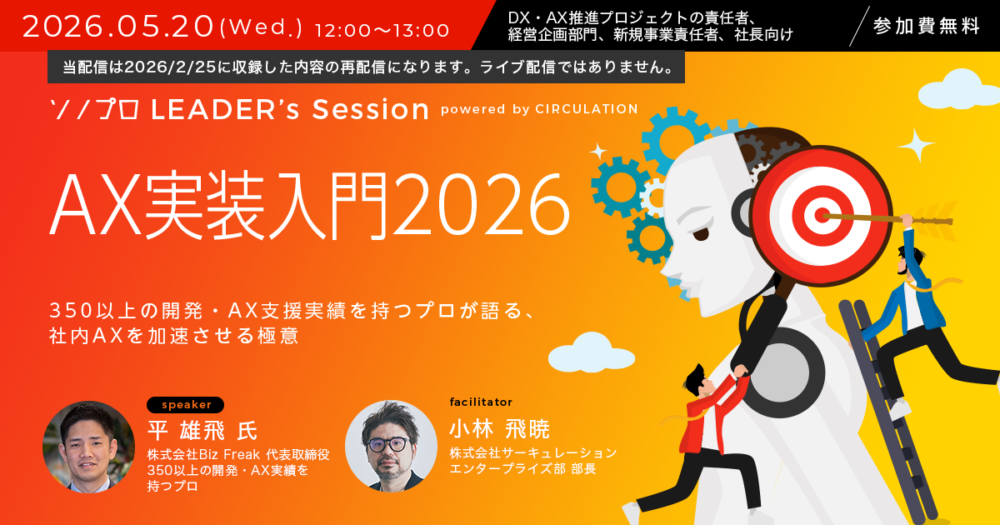 2026.05.20(Wed.) 12:00〜13:00

DX・AX推進プロジェクトの責任者、経営企画部門、新規事業責任者、社長向け

参加費無料

当配信は2026/2/25に収録した内容の再配信になります。ライブ配信ではありません。

ソノプロ LEADER's Session powered by CIRCULATION

AX実装入門2026

350以上の開発・AX支援実績を持つプロが語る、社内AXを加速させる極意

speaker
平 雄飛 氏
株式会社Biz Freak 代表取締役
350以上の開発・AX実績を持つプロ

facilitator
小林 飛暁
株式会社サーキュレーション
エンタープライズ部 部長